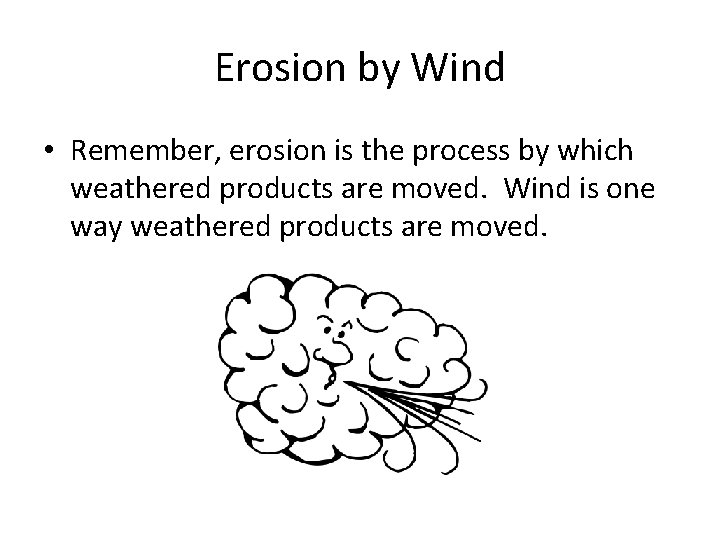 Erosion by Wind

• Remember, erosion is the process by which weathered products are moved. Wind is one way weathered products are moved.